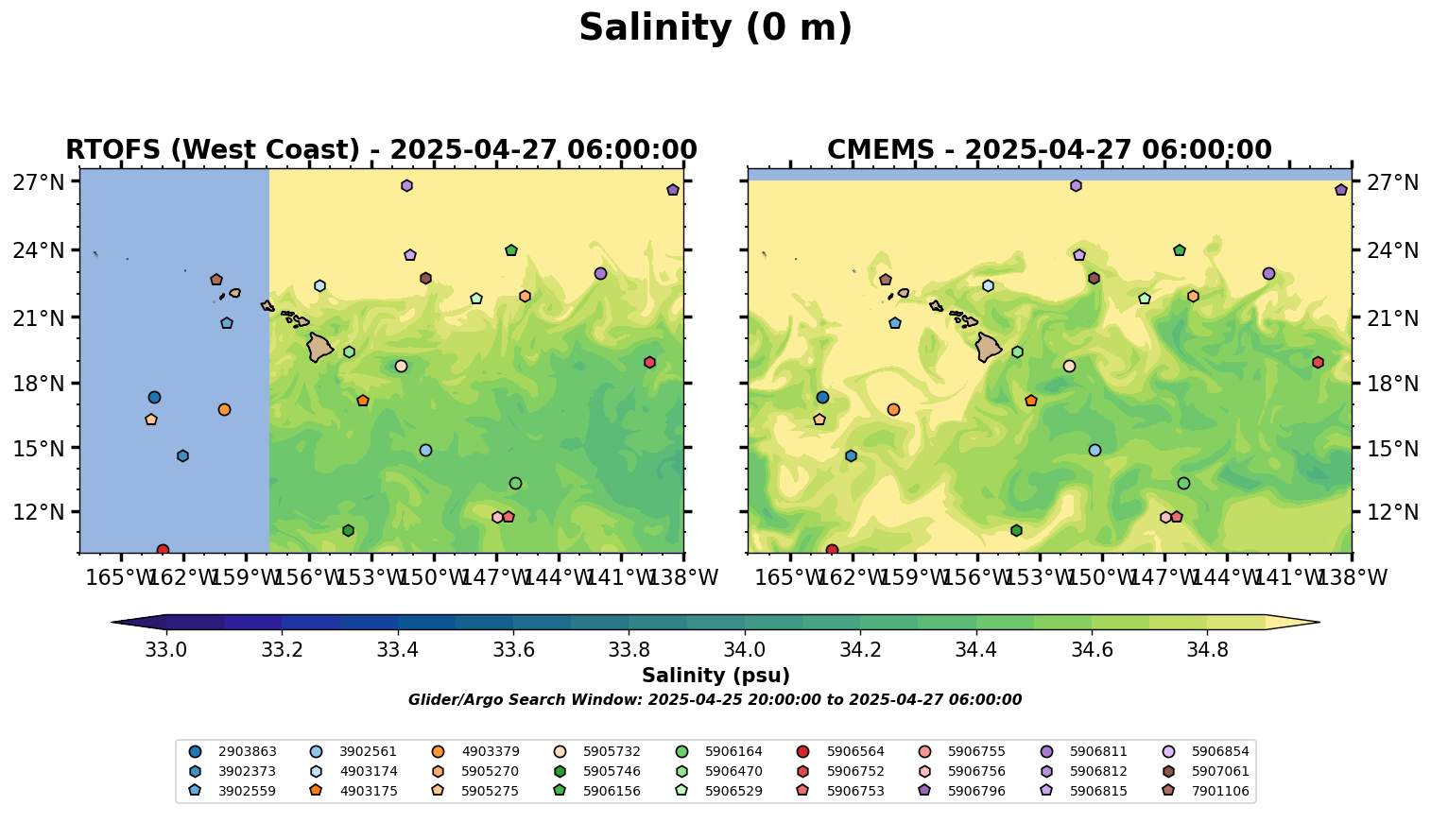 Salinity (0 m)

RTOFS (West Coast) - 2025-04-27 06:00:00

27°N
24°N
21°N
18°N
15°N
12°N

165°W 162°W 159°W 156°W 153°W 150°W 147°W 144°W 141°W 138°W

CMEMS - 2025-04-27 06:00:00

27°N
24°N
21°N
18°N
15°N
12°N

165°W 162°W 159°W 156°W 153°W 150°W 147°W 144°W 141°W 138°W

33.0 33.2 33.4 33.6 33.8 34.0 34.2 34.4 34.6 34.8

Salinity (psu)

Glider/Argo Search Window: 2025-04-25 20:00:00 to 2025-04-27 06:00:00

2903863
3902373
3902559
3902561
4903174
4903175
4903379
5905270
5905275
5905732
5905746
5906156
5906164
5906470
5906529
5906564
5906752
5906753
5906755
5906756
5906796
5906811
5906812
5906815
5906854
5907061
7901106